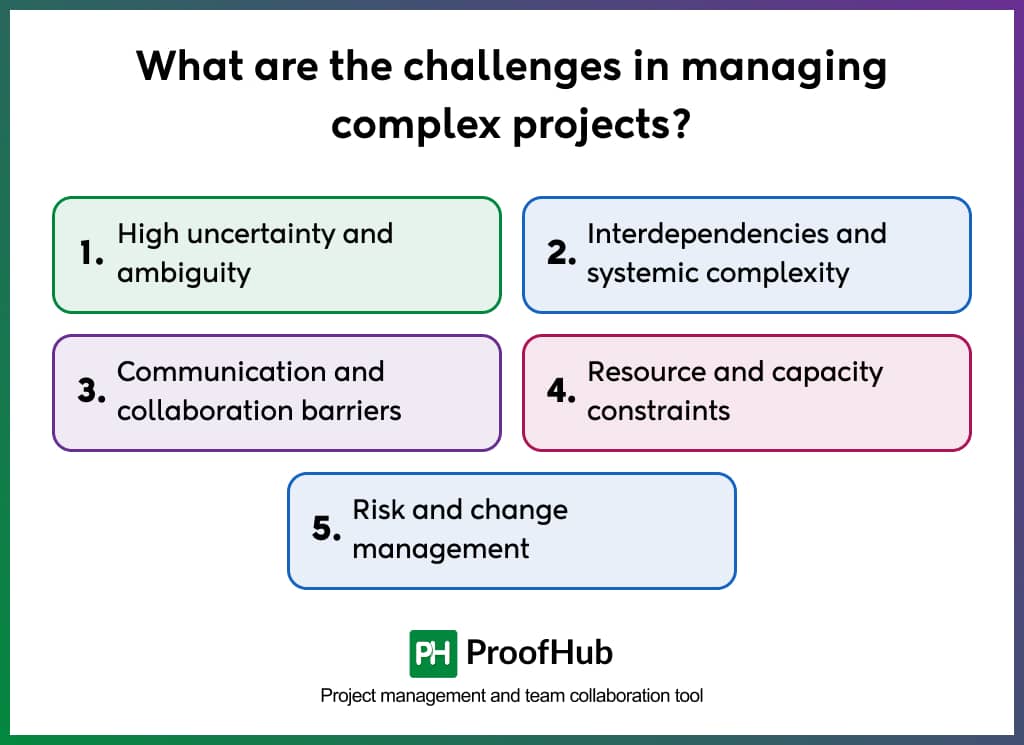 What are the challenges in managing complex projects?

1. High uncertainty and ambiguity

2. Interdependencies and systemic complexity

3. Communication and collaboration barriers

4. Resource and capacity constraints

5. Risk and change management

PH ProofHub

Project management and team collaboration tool